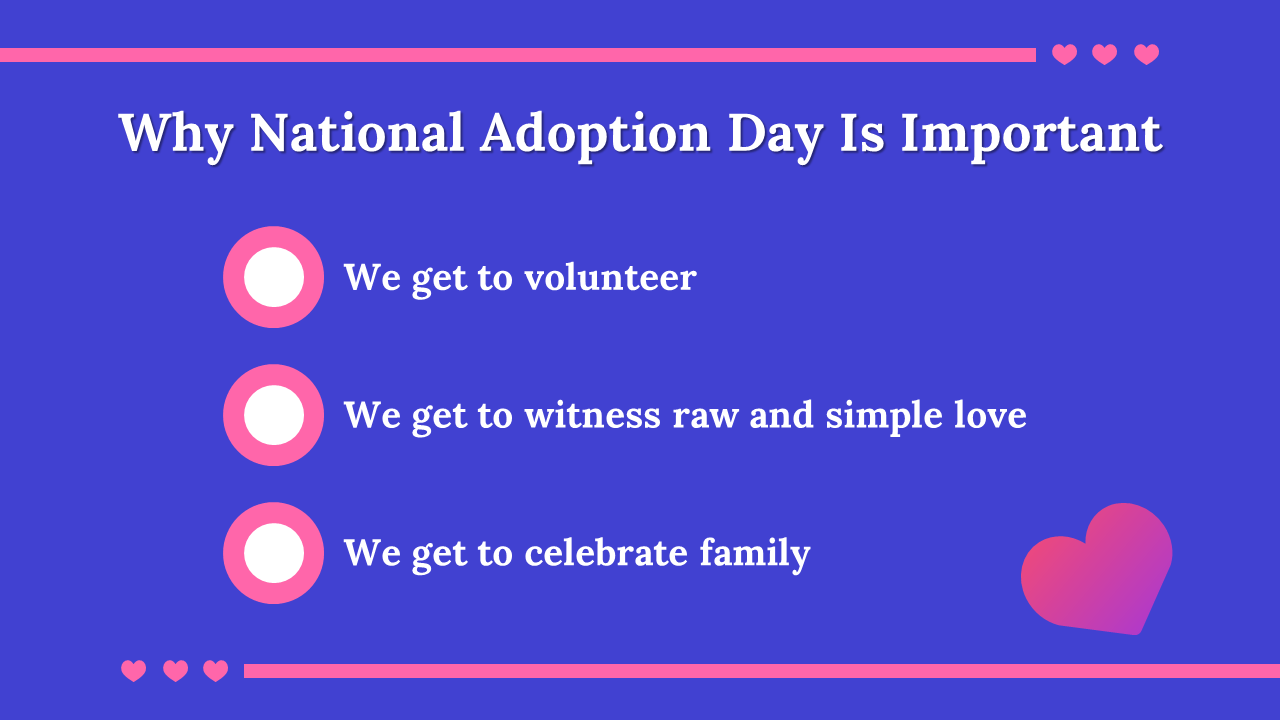 Why National Adoption Day Is Important

We get to volunteer

We get to witness raw and simple love

We get to celebrate family